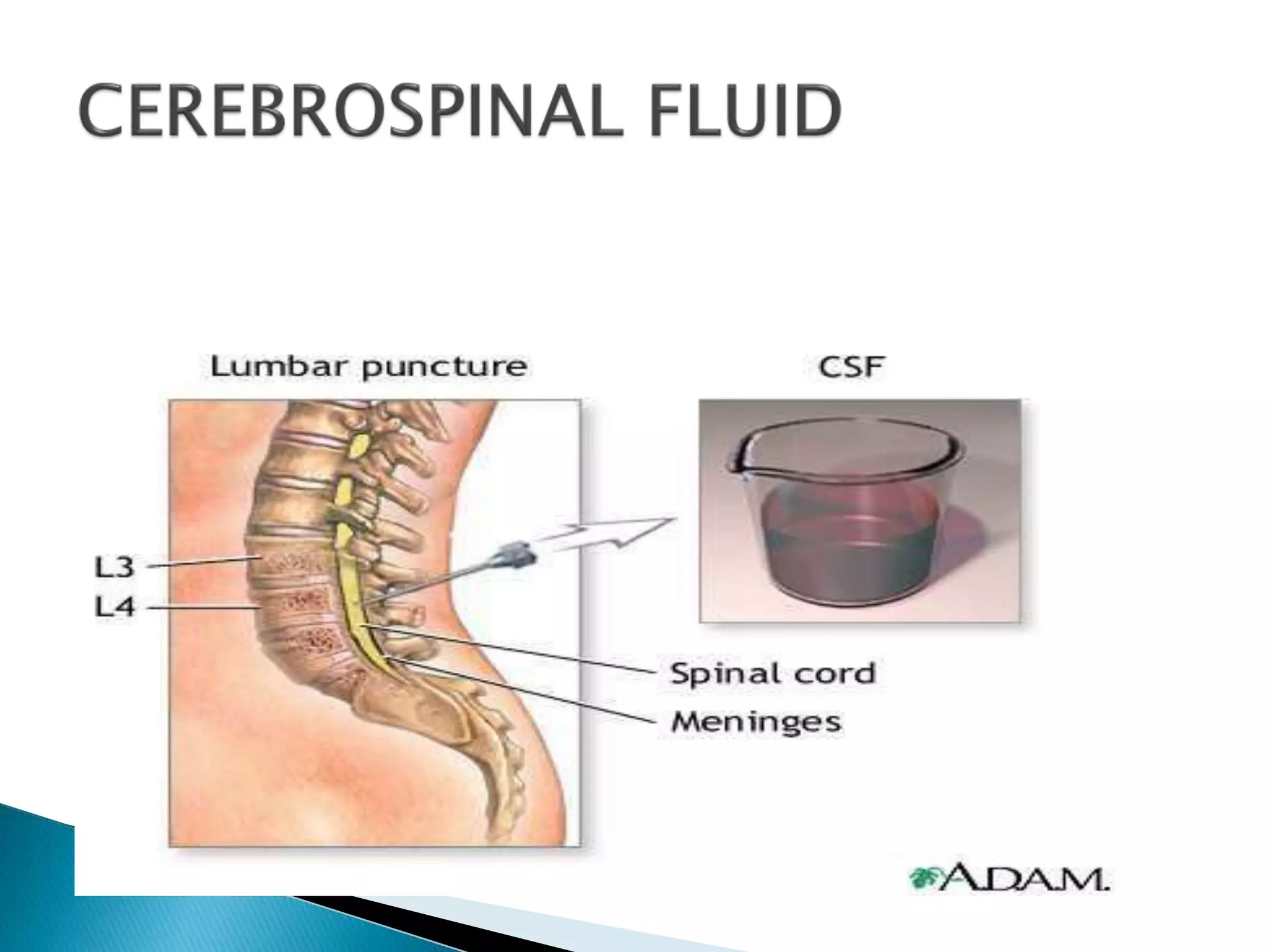 CEREBROSPINAL FLUID

Lumbar puncture

CSF

L3

L4

Spinal cord

Meninges

A.D.A.M.